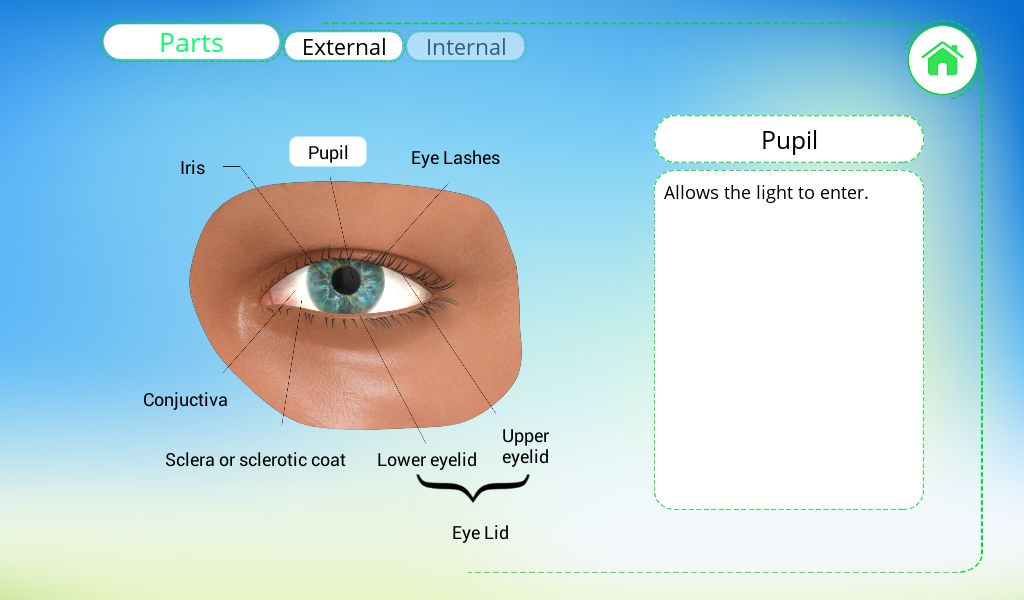 Parts External Internal

Iris

Pupil

Eye Lashes

Conjuctiva

Sclera or sclerotic coat

Lower eyelid

Upper eyelid

Eye Lid

Pupil

Allows the light to enter.